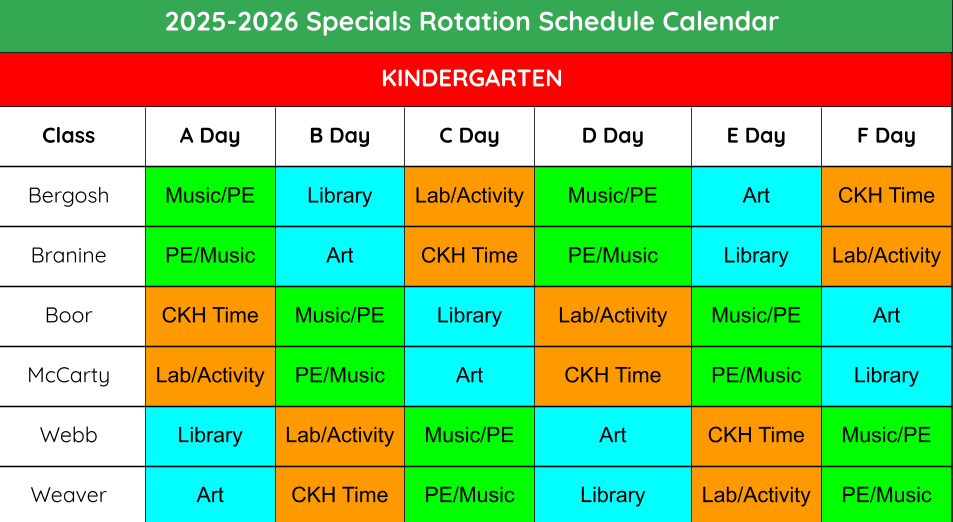 2025-2026 Specials Rotation Schedule Calendar

KINDERGARTEN

| Class | A Day | B Day | C Day | D Day | E Day | F Day |
|---|---|---|---|---|---|---|
| Bergosh | Music/PE | Library | Lab/Activity | Music/PE | Art | CKH Time |
| Branine | PE/Music | Art | CKH Time | PE/Music | Library | Lab/Activity |
| Boor | CKH Time | Music/PE | Library | Lab/Activity | Music/PE | Art |
| McCarty | Lab/Activity | PE/Music | Art | CKH Time | PE/Music | Library |
| Webb | Library | Lab/Activity | Music/PE | Art | CKH Time | Music/PE |
| Weaver | Art | CKH Time | PE/Music | Library | Lab/Activity | PE/Music |